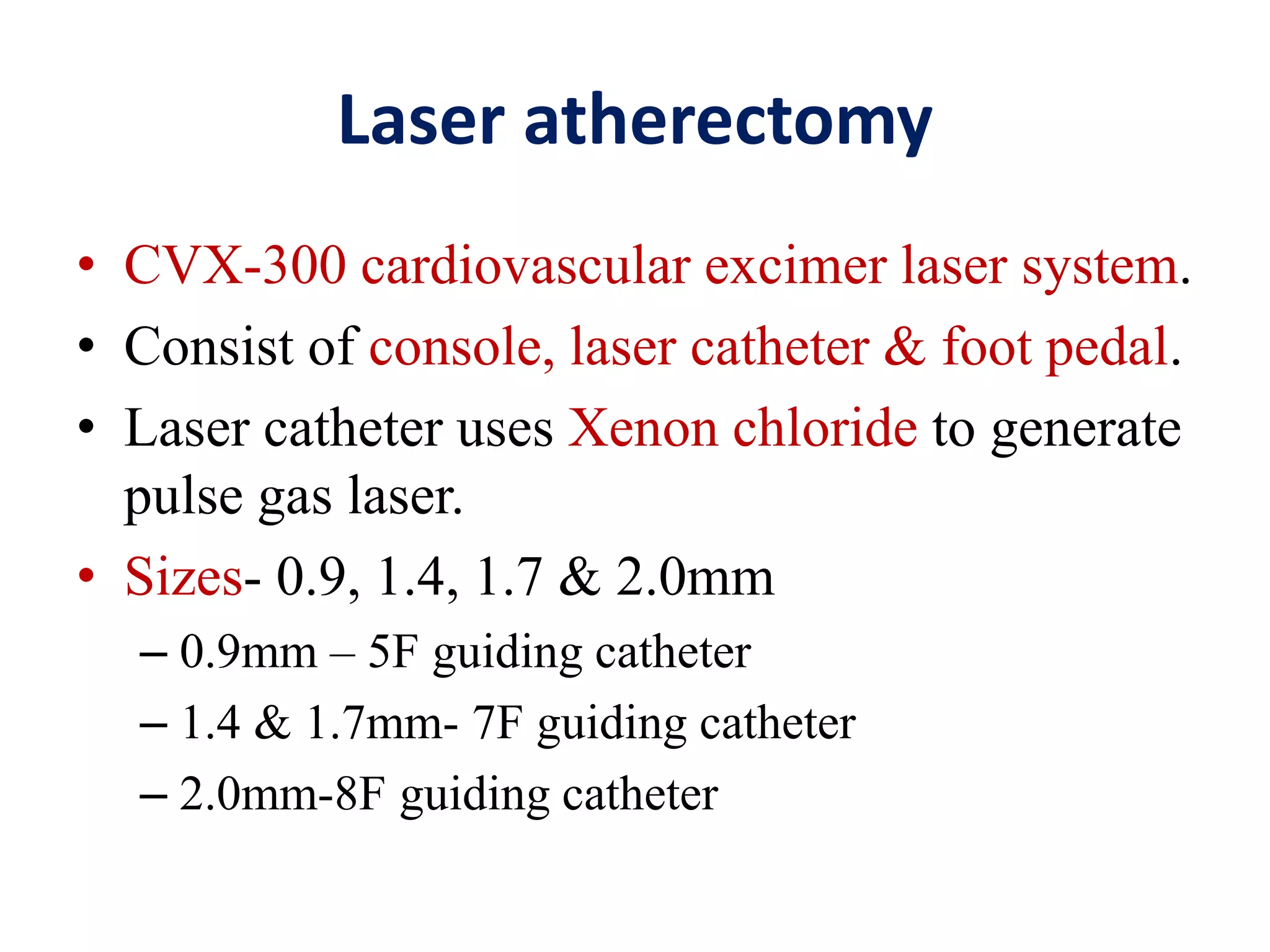 Laser atherectomy

• CVX-300 cardiovascular excimer laser system.
• Consist of console, laser catheter & foot pedal.
• Laser catheter uses Xenon chloride to generate pulse gas laser.
• Sizes- 0.9, 1.4, 1.7 & 2.0mm
  – 0.9mm – 5F guiding catheter
  – 1.4 & 1.7mm- 7F guiding catheter
  – 2.0mm-8F guiding catheter